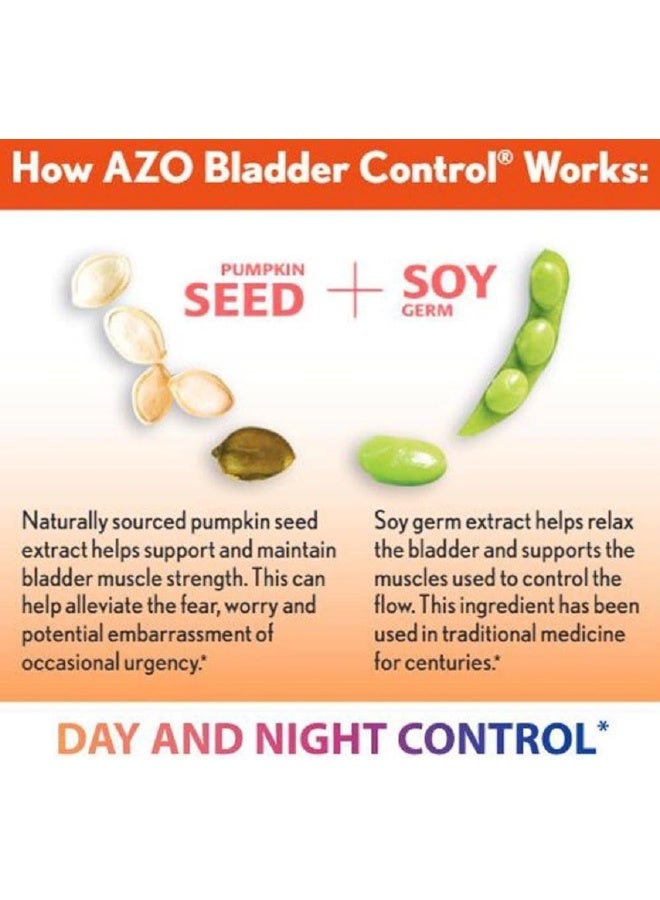 How AZO Bladder Control® Works:

PUMPKIN SEED + SOY GERM

Naturally sourced pumpkin seed extract helps support and maintain bladder muscle strength. This can help alleviate the fear, worry and potential embarrassment of occasional urgency.*

Soy germ extract helps relax the bladder and supports the muscles used to control the flow. This ingredient has been used in traditional medicine for centuries.*

DAY AND NIGHT CONTROL*